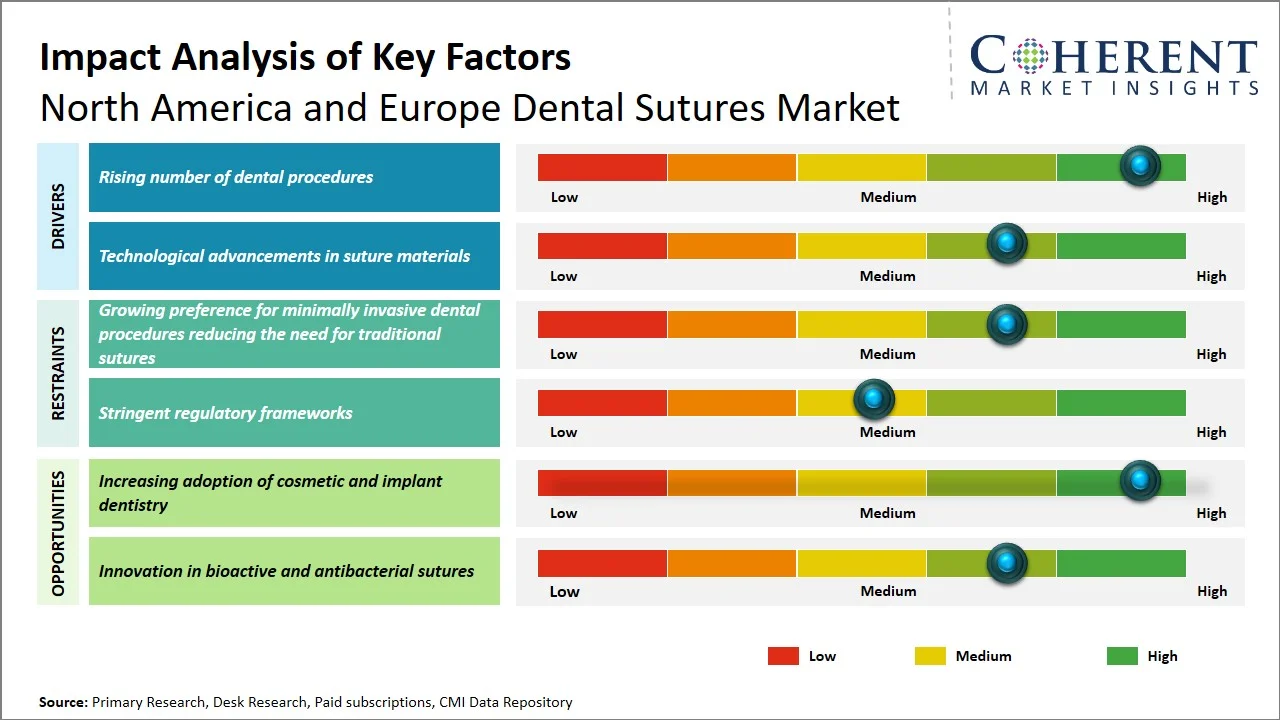 Impact Analysis of Key Factors
North America and Europe Dental Sutures Market

COHERENT
MARKET INSIGHTS

DRIVERS

Rising number of dental procedures

Low Medium High

Technological advancements in suture materials

Low Medium High

RESTRAINTS

Growing preference for minimally invasive dental procedures reducing the need for traditional sutures

Low Medium High

Stringent regulatory frameworks

Low Medium High

OPPORTUNITIES

Increasing adoption of cosmetic and implant dentistry

Low Medium High

Innovation in bioactive and antibacterial sutures

Low Medium High

Low Medium High

Source: Primary Research, Desk Research, Paid subscriptions, CMI Data Repository